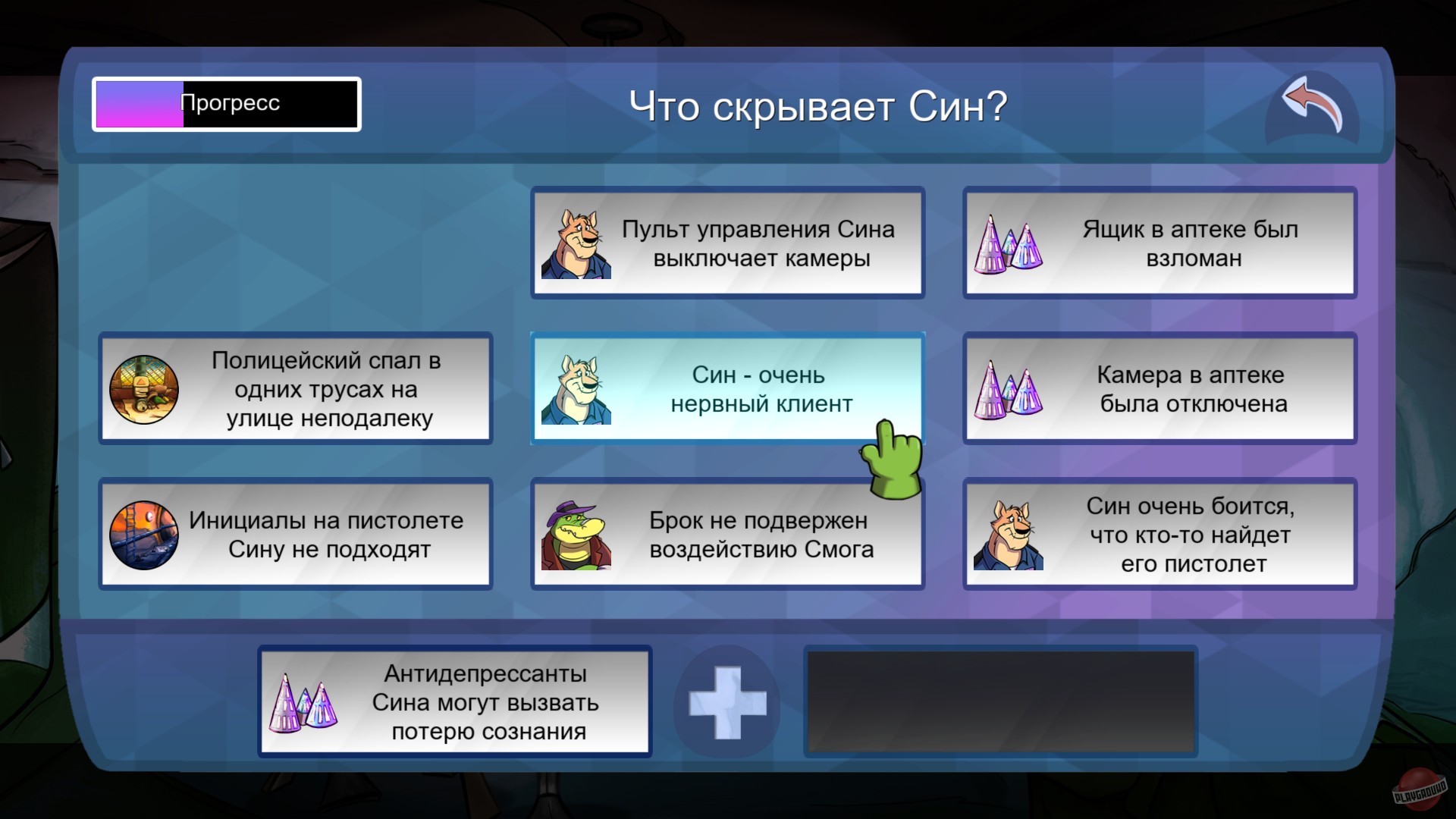 Прогресс

Что скрывает Син?

Пульт управления Сина выключает камеры

Ящик в аптеке был взломан

Полицейский спал в одних трусах на улице неподалеку

Син - очень нервный клиент

Камера в аптеке была отключена

Инициалы на пистолете Сину не подходят

Брок не подвержен воздействию Смога

Син очень боится, что кто-то найдет его пистолет

Антидепрессанты Сина могут вызвать потерю сознания

PLAYGROUND